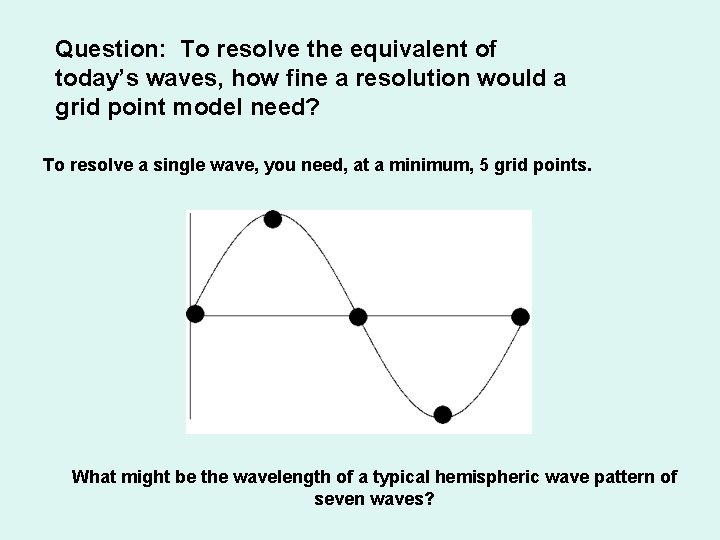 Question: To resolve the equivalent of today's waves, how fine a resolution would a grid point model need?

To resolve a single wave, you need, at a minimum, 5 grid points.

What might be the wavelength of a typical hemispheric wave pattern of seven waves?